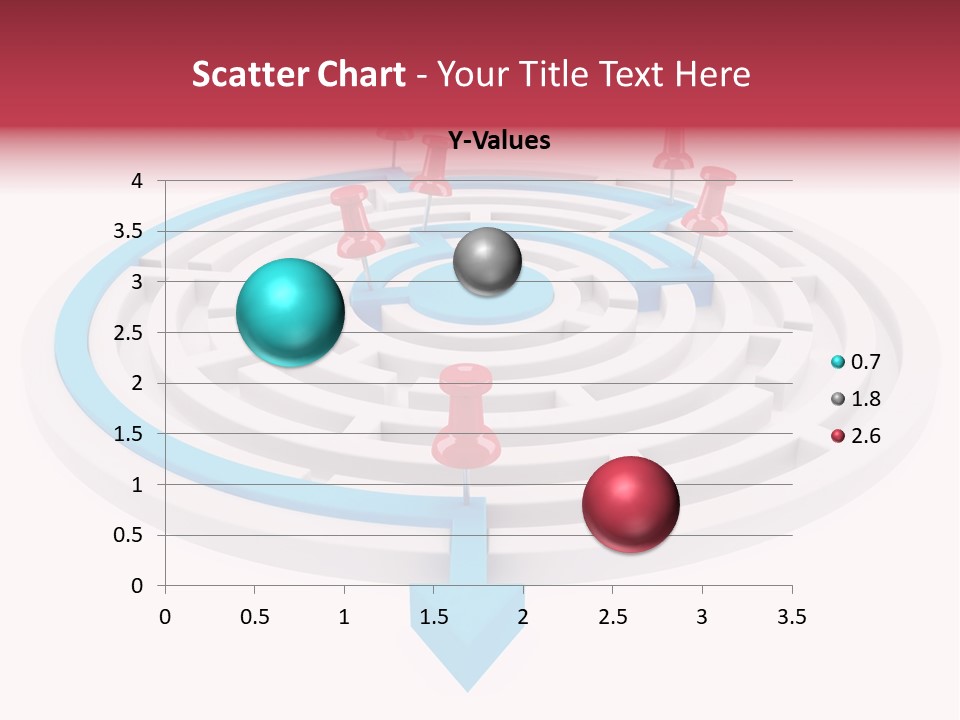 Scatter Chart - Your Title Text Here

Y-Values

4
3.5
3
2.5
2
1.5
1
0.5
0

0 0.5 1 1.5 2 2.5 3 3.5

0.7
1.8
2.6